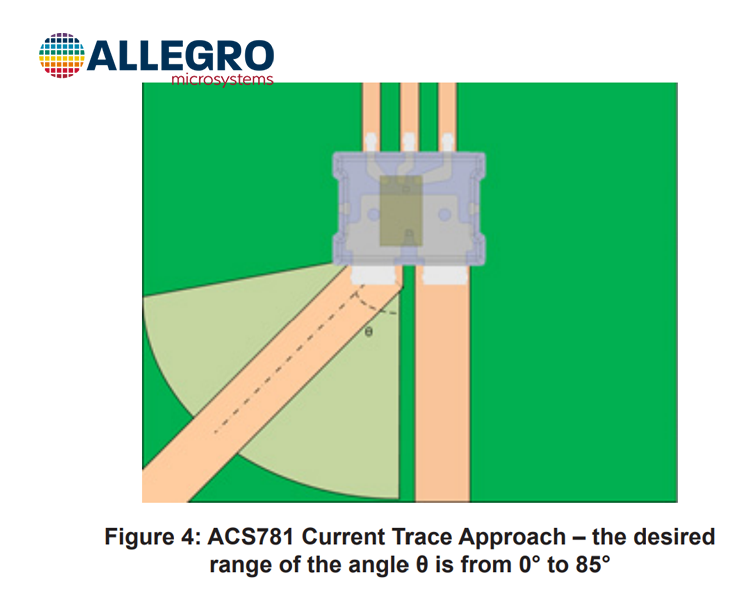 ALLEGRO
microsystems

θ

Figure 4: ACS781 Current Trace Approach – the desired range of the angle θ is from 0° to 85°